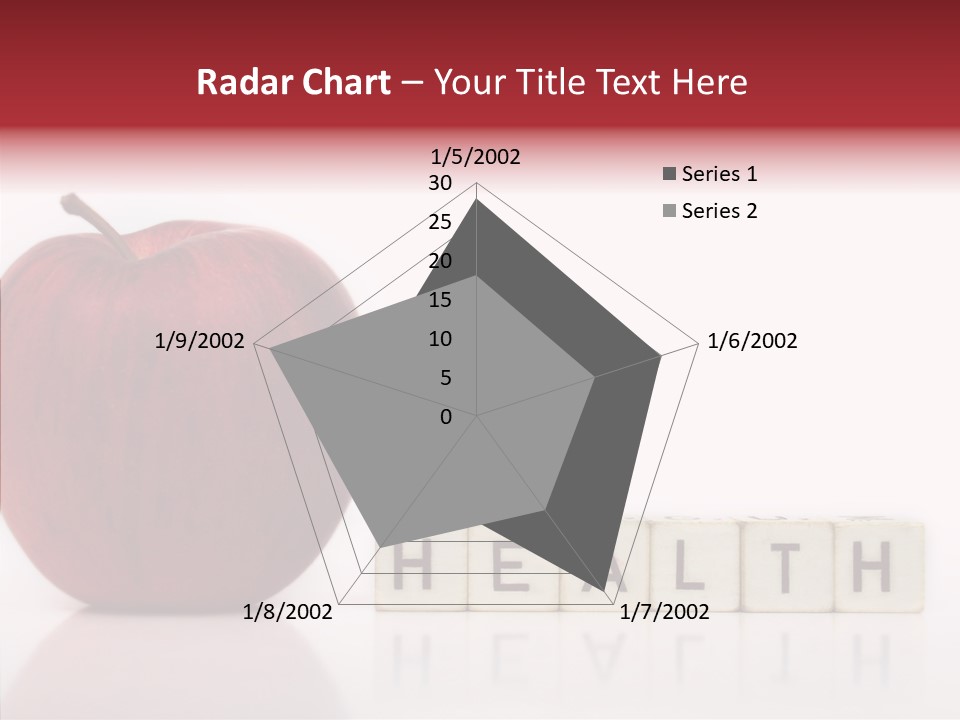 Radar Chart – Your Title Text Here

1/5/2002
30
25
20
15
10
5
0
1/6/2002
1/7/2002
1/8/2002
1/9/2002

Series 1
Series 2

HEALTH